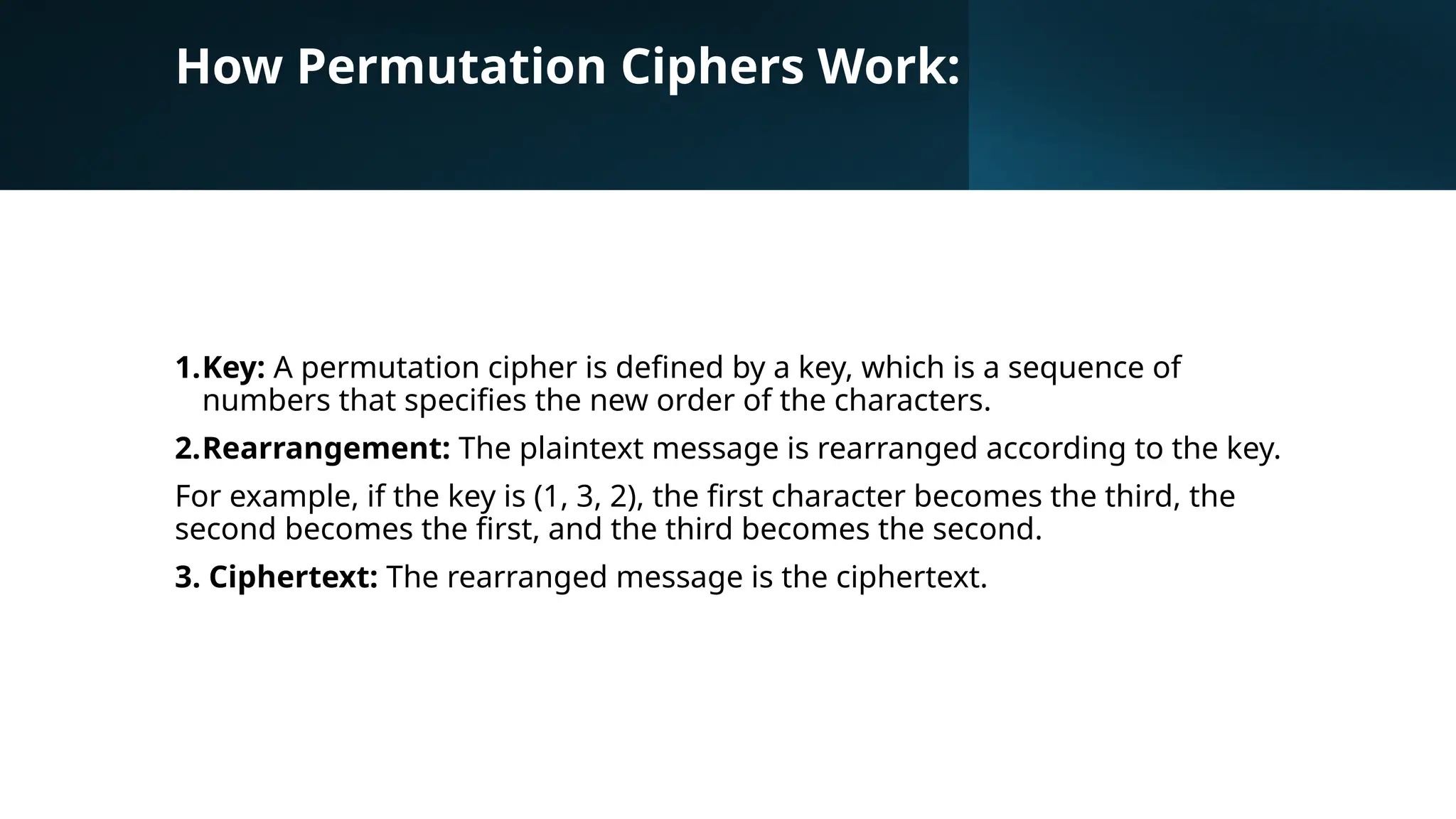 How Permutation Ciphers Work:

1.Key: A permutation cipher is defined by a key, which is a sequence of numbers that specifies the new order of the characters.

2.Rearrangement: The plaintext message is rearranged according to the key.

For example, if the key is (1, 3, 2), the first character becomes the third, the second becomes the first, and the third becomes the second.

3. Ciphertext: The rearranged message is the ciphertext.